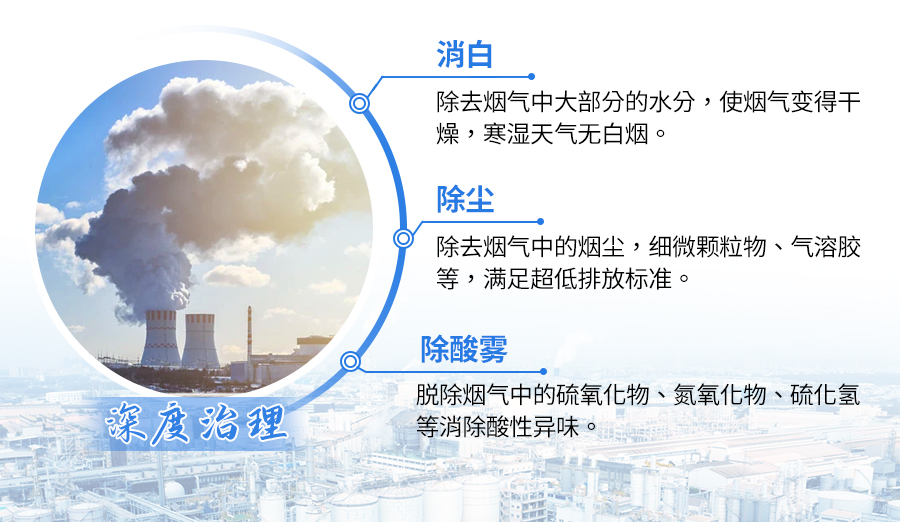 消白

除去烟气中大部分的水分，使烟气变得干燥，寒湿天气无白烟。

除尘

除去烟气中的烟尘，细微颗粒物、气溶胶等，满足超低排放标准。

除酸雾

脱除烟气中的硫氧化物、氮氧化物、硫化氢等消除酸性异味。

深度治理